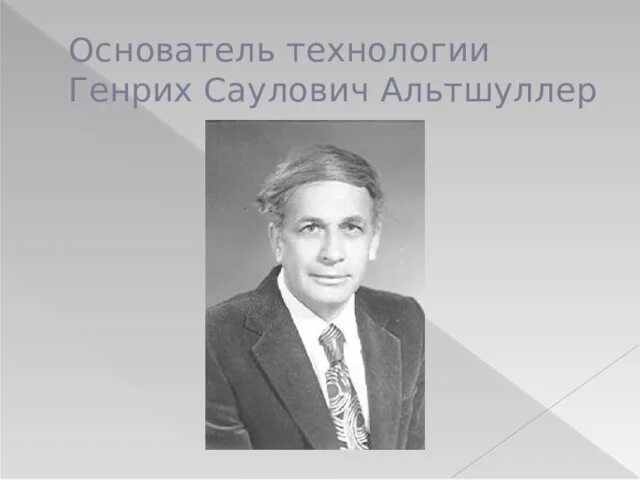 Основатель технологии
Генрих Саулович Альтшуллер